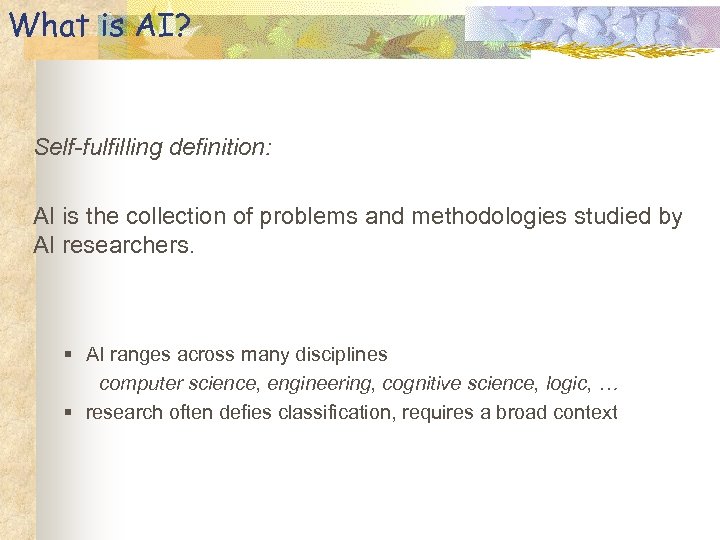 What is AI?

Self-fulfilling definition:

AI is the collection of problems and methodologies studied by AI researchers.

▪ AI ranges across many disciplines
computer science, engineering, cognitive science, logic, …
▪ research often defies classification, requires a broad context